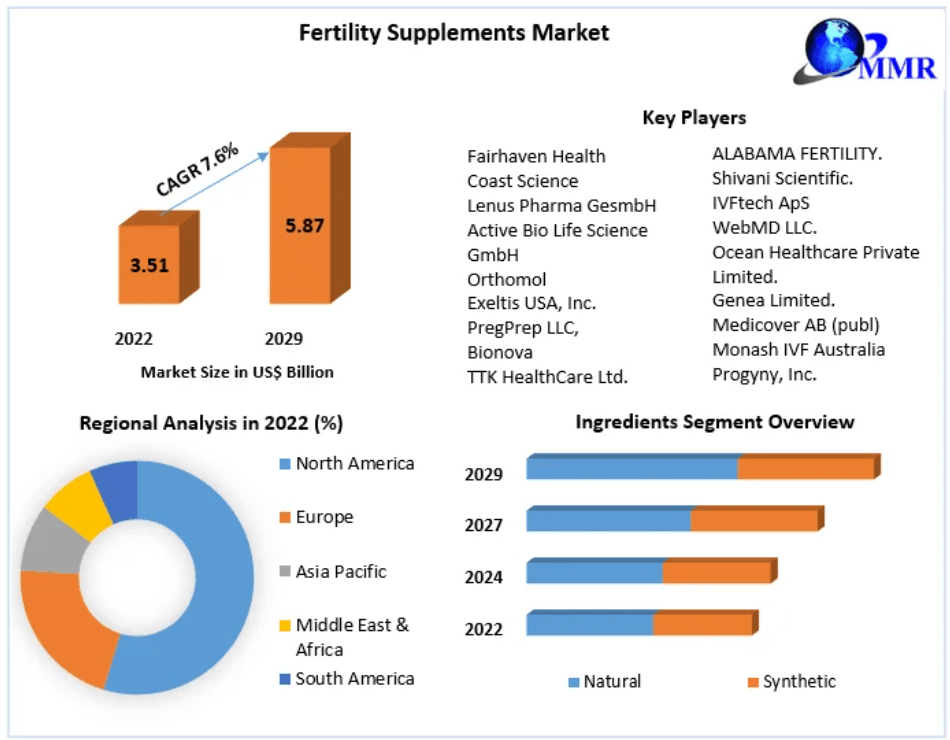 Fertility Supplements Market

MMR

CAGR 7.6%

3.51

5.87

2022

2029

Market Size in US$ Billion

Key Players

Fairhaven Health
Coast Science
Lenus Pharma GesmbH
Active Bio Life Science GmbH
Orthomol
Exeltis USA, Inc.
PregPrep LLC,
Bionova
TTK HealthCare Ltd.

ALABAMA FERTILITY.
Shivani Scientific.
IVFtech ApS
WebMD LLC.
Ocean Healthcare Private Limited.
Genea Limited.
Medicover AB (publ)
Monash IVF Australia
Progyny, Inc.

Regional Analysis in 2022 (%)

North America
Europe
Asia Pacific
Middle East & Africa
South America

Ingredients Segment Overview

2029
2027
2024
2022

Natural
Synthetic